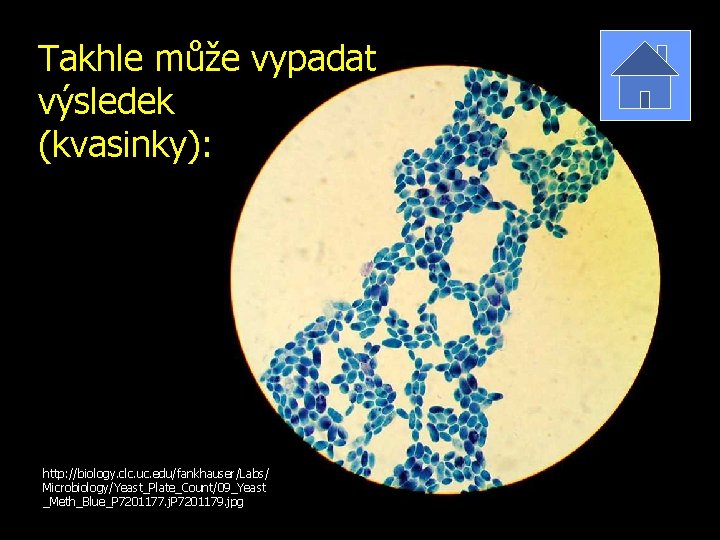 Takhle může vypadat výsledek (kvasinky):

http://biology.clc.uc.edu/fankhauser/Labs/Microbiology/Yeast_Plate_Count/09_Yeast_Meth_Blue_P7201177.jP7201179.jpg